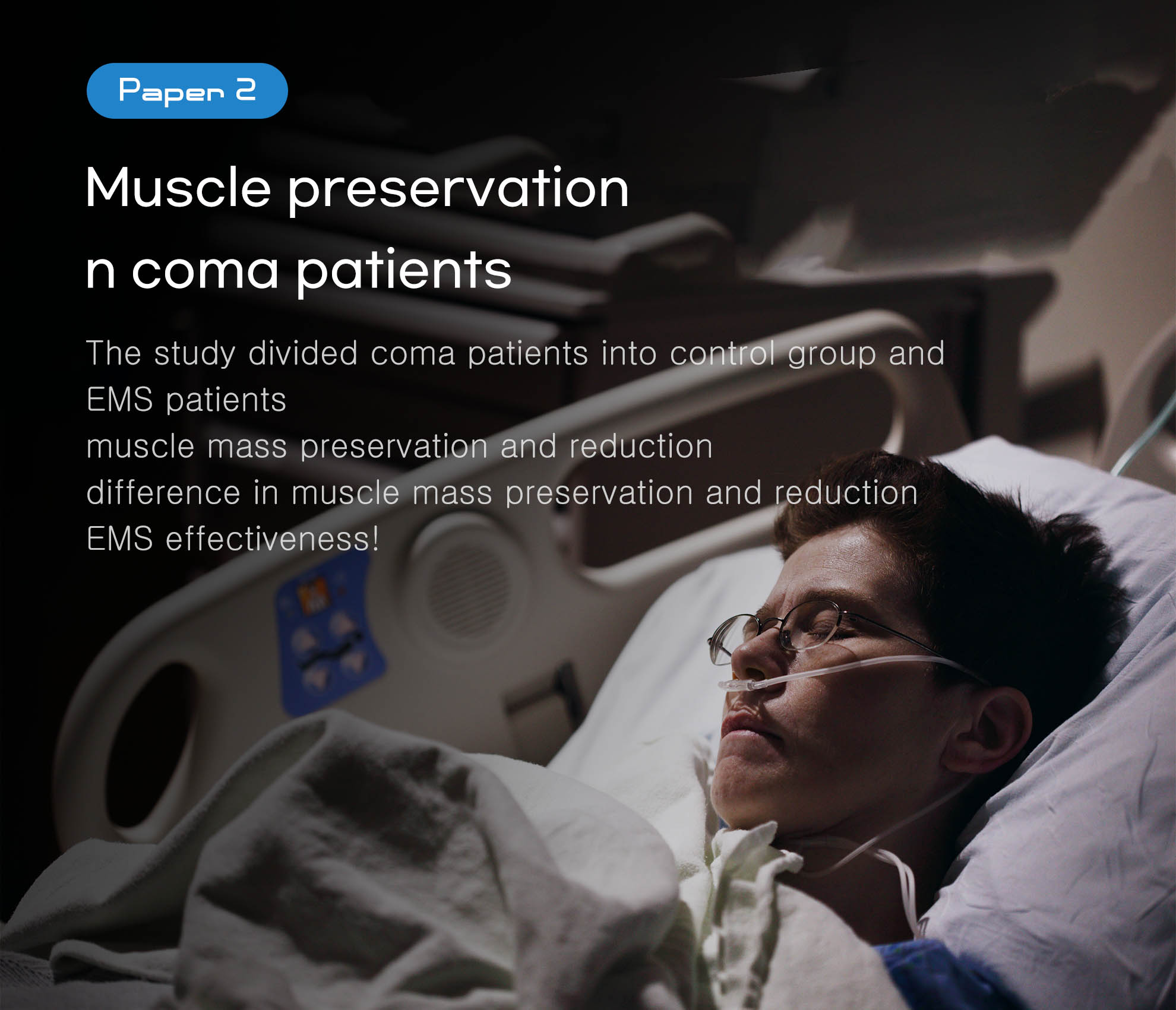 Paper 2

Muscle preservation n coma patients

The study divided coma patients into control group and EMS patients
muscle mass preservation and reduction
difference in muscle mass preservation and reduction
EMS effectiveness!